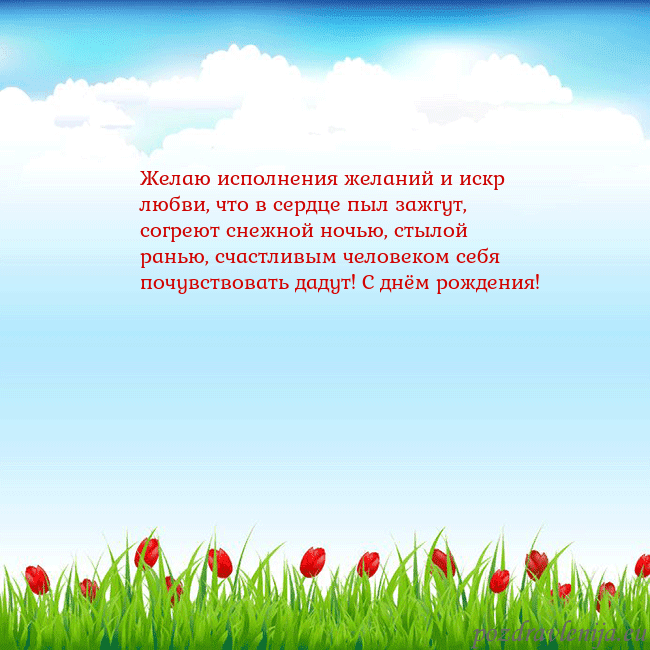 Желаю исполнения желаний и искр любви, что в сердце пыл зажгут, согреют снежной ночью, стылой ранью, счастливым человеком себя почувствовать дадут! С днём рождения!

pozdravlenija.eu